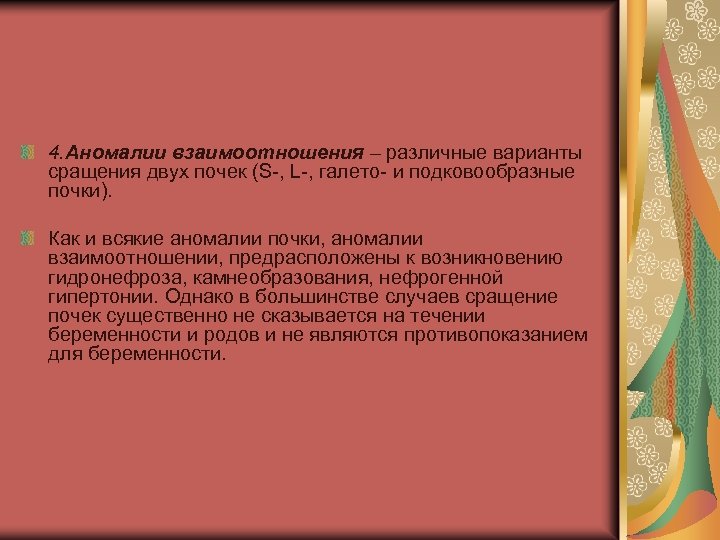 4.Аномалии взаимоотношения – различные варианты сращения двух почек (S-, L-, галето- и подковообразные почки).

Как и всякие аномалии почки, аномалии взаимоотношении, предрасположены к возникновению гидронефроза, камнеобразования, нефрогенной гипертонии. Однако в большинстве случаев сращение почек существенно не сказывается на течении беременности и родов и не являются противопоказанием для беременности.